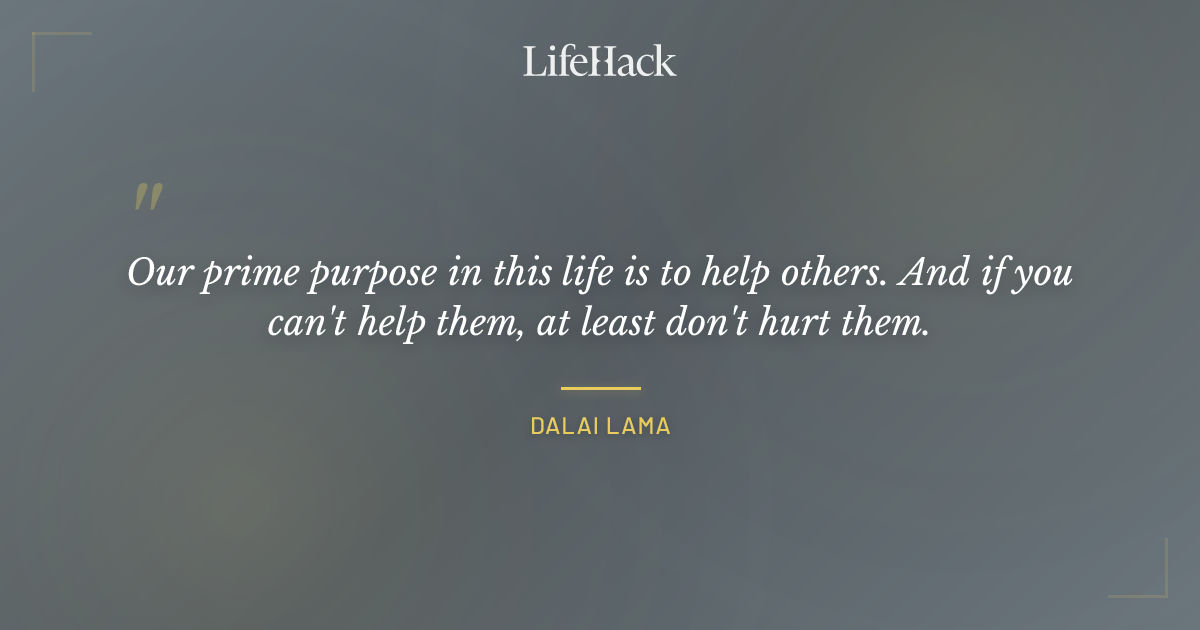 LifeHack

"

Our prime purpose in this life is to help others. And if you can't help them, at least don't hurt them.

DALAI LAMA